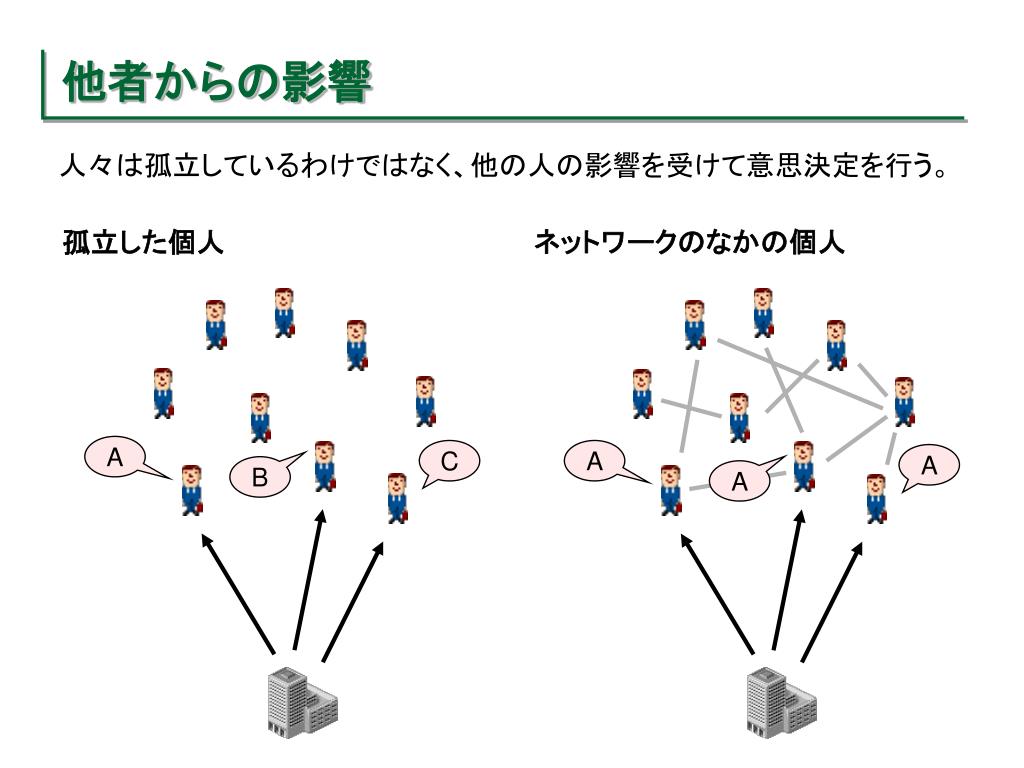 他者からの影響

人々は孤立しているわけではなく、他の人の影響を受けて意思決定を行う。

孤立した個人

A

B

C

ネットワークのなかの個人

A

A

A